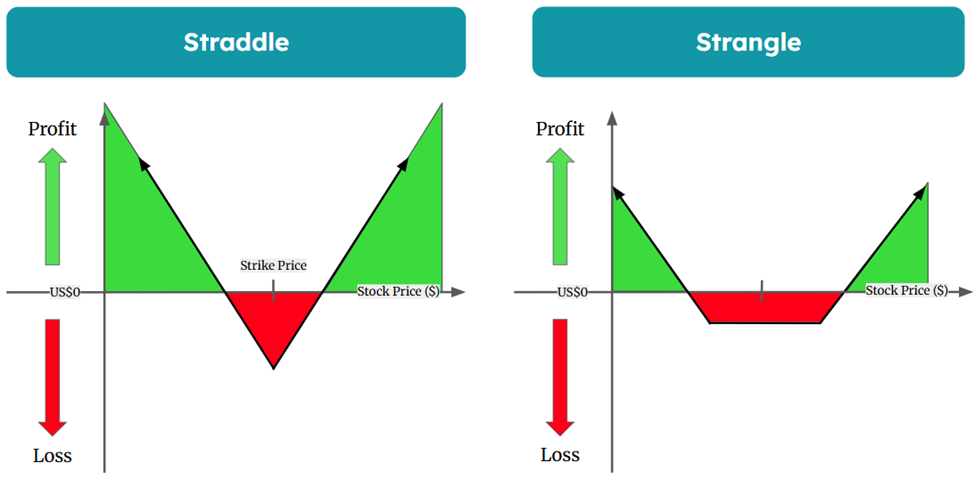 Straddle

Profit

Strike Price

US$0

Stock Price ($)

Loss

Strangle

Profit

US$0

Stock Price ($)

Loss